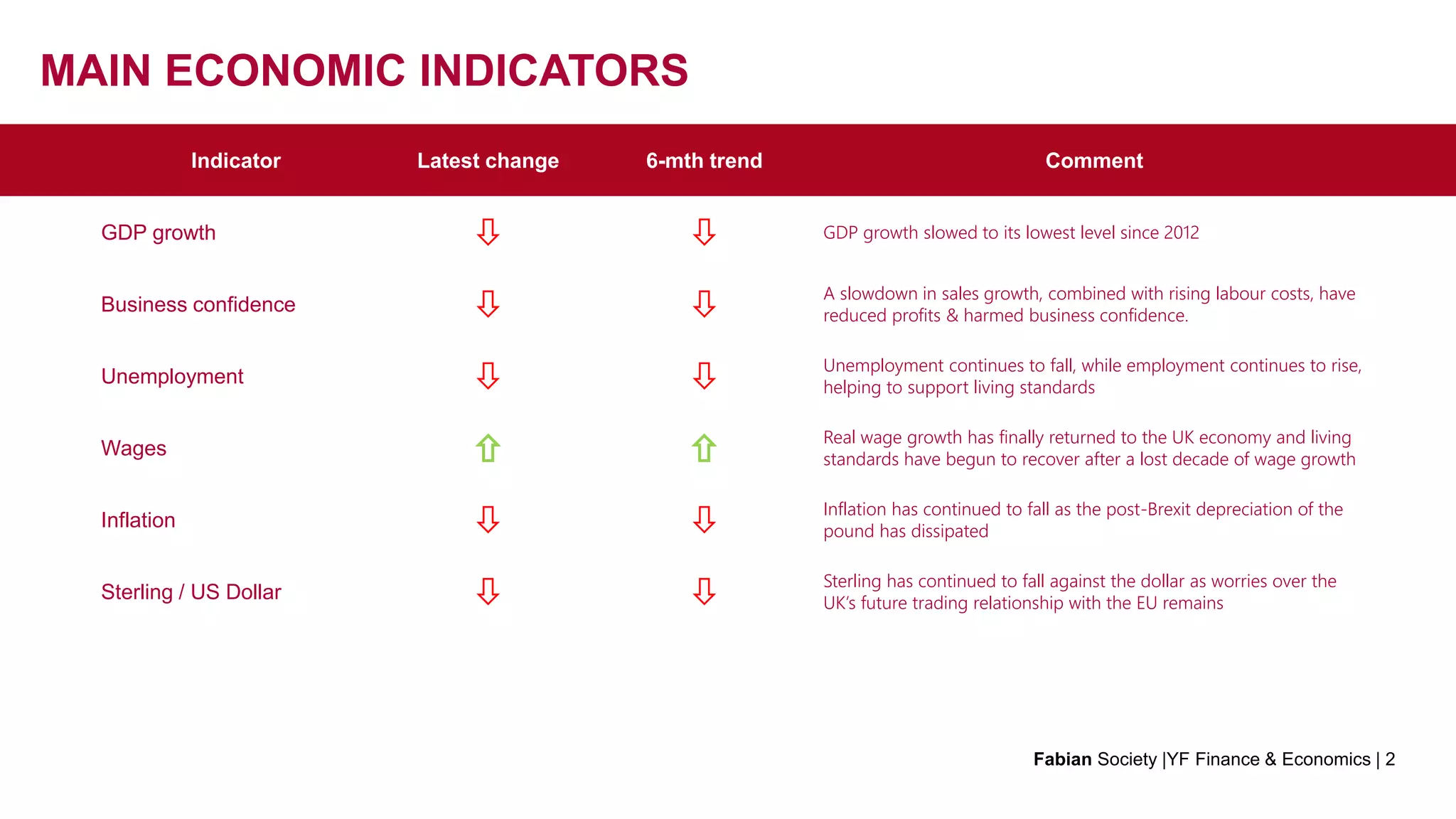 MAIN ECONOMIC INDICATORS

| Indicator | Latest change | 6-mth trend | Comment |
|---|---|---|---|
| GDP growth | ⇩ | ⇩ | GDP growth slowed to its lowest level since 2012 |
| Business confidence | ⇩ | ⇩ | A slowdown in sales growth, combined with rising labour costs, have reduced profits & harmed business confidence. |
| Unemployment | ⇩ | ⇩ | Unemployment continues to fall, while employment continues to rise, helping to support living standards |
| Wages | ⇧ | ⇧ | Real wage growth has finally returned to the UK economy and living standards have begun to recover after a lost decade of wage growth |
| Inflation | ⇩ | ⇩ | Inflation has continued to fall as the post-Brexit depreciation of the pound has dissipated |
| Sterling / US Dollar | ⇩ | ⇩ | Sterling has continued to fall against the dollar as worries over the UK's future trading relationship with the EU remains |

Fabian Society |YF Finance & Economics | 2